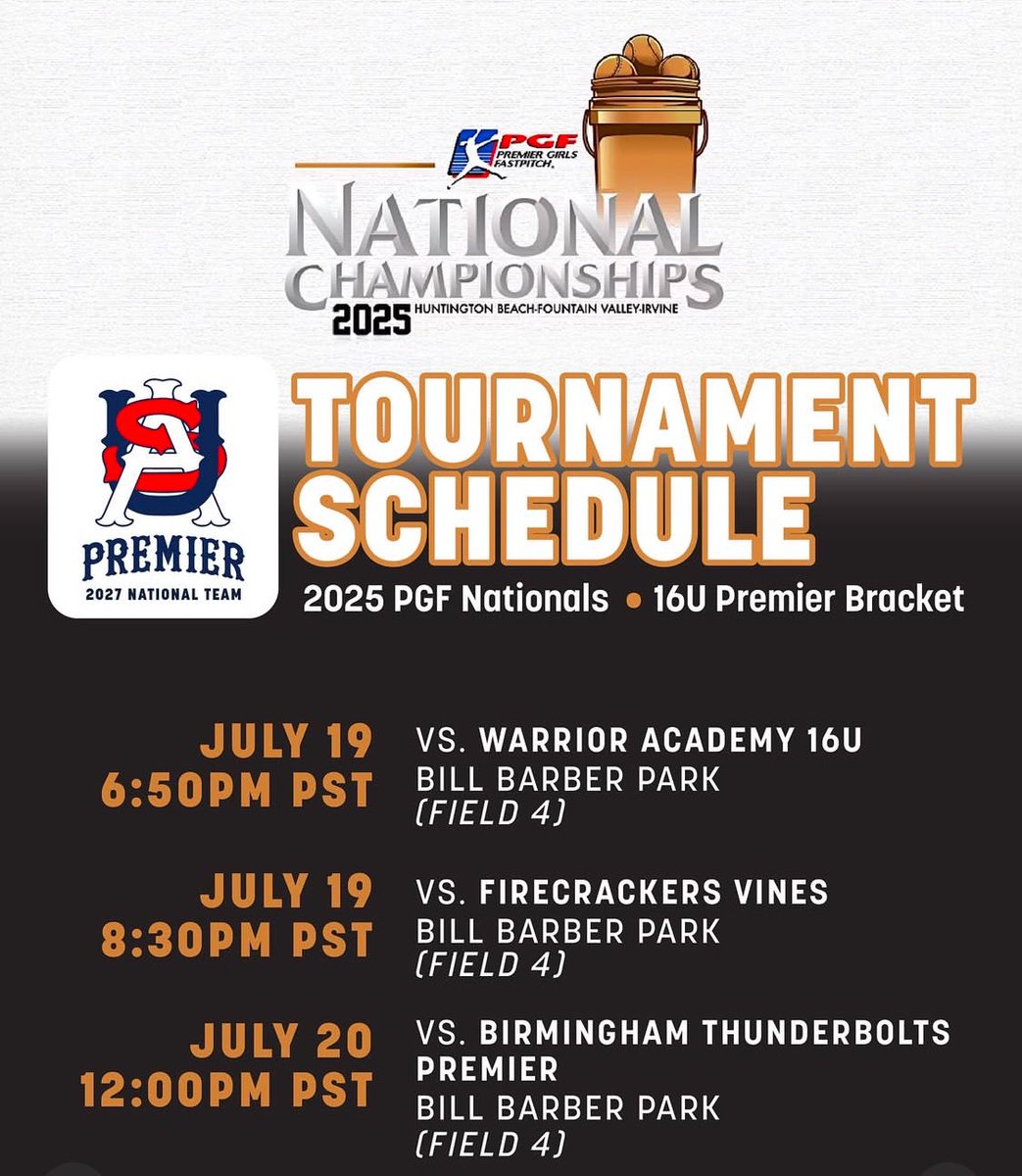 PGF PREMIER GIRLS FASTPITCH

NATIONAL CHAMPIONSHIPS
2025 HUNTINGTON BEACH-FOUNTAIN VALLEY-IRVINE

USA
PREMIER
2027 NATIONAL TEAM

TOURNAMENT SCHEDULE
2025 PGF Nationals • 16U Premier Bracket

JULY 19
6:50PM PST
VS. WARRIOR ACADEMY 16U
BILL BARBER PARK
(FIELD 4)

JULY 19
8:30PM PST
VS. FIRECRACKERS VINES
BILL BARBER PARK
(FIELD 4)

JULY 20
12:00PM PST
VS. BIRMINGHAM THUNDERBOLTS PREMIER
BILL BARBER PARK
(FIELD 4)